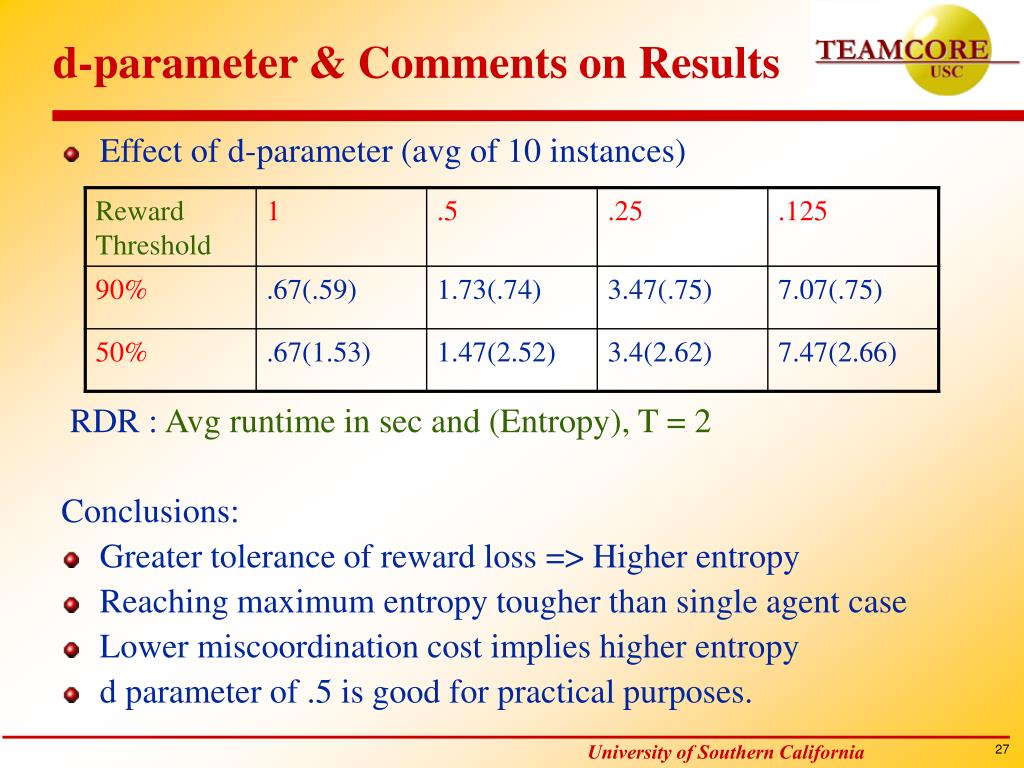 d-parameter & Comments on Results

TEAMCORE
USC

Effect of d-parameter (avg of 10 instances)

| Reward Threshold | 1 | .5 | .25 | .125 |
|---|---|---|---|---|
| 90% | .67(.59) | 1.73(.74) | 3.47(.75) | 7.07(.75) |
| 50% | .67(1.53) | 1.47(2.52) | 3.4(2.62) | 7.47(2.66) |

RDR : Avg runtime in sec and (Entropy), T = 2

Conclusions:

Greater tolerance of reward loss => Higher entropy

Reaching maximum entropy tougher than single agent case

Lower miscoordination cost implies higher entropy

d parameter of .5 is good for practical purposes.

University of Southern California

27